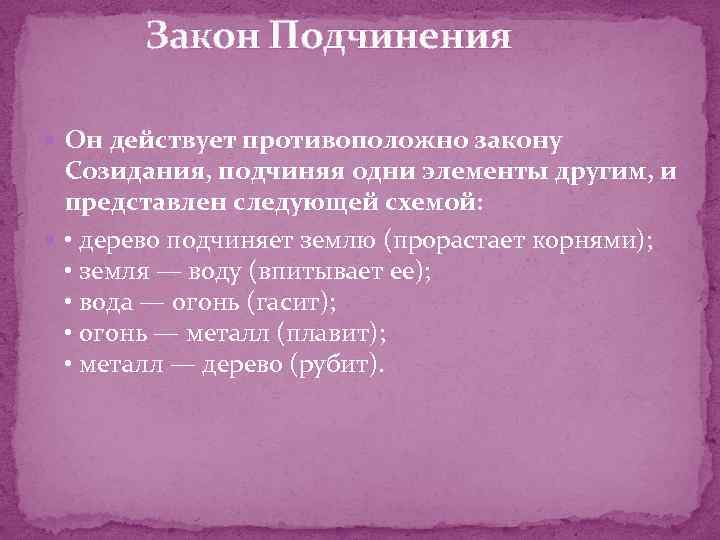 Закон Подчинения

Он действует противоположно закону Созидания, подчиняя одни элементы другим, и представлен следующей схемой:

• дерево подчиняет землю (прорастает корнями);
• земля — воду (впитывает ее);
• вода — огонь (гасит);
• огонь — металл (плавит);
• металл — дерево (рубит).